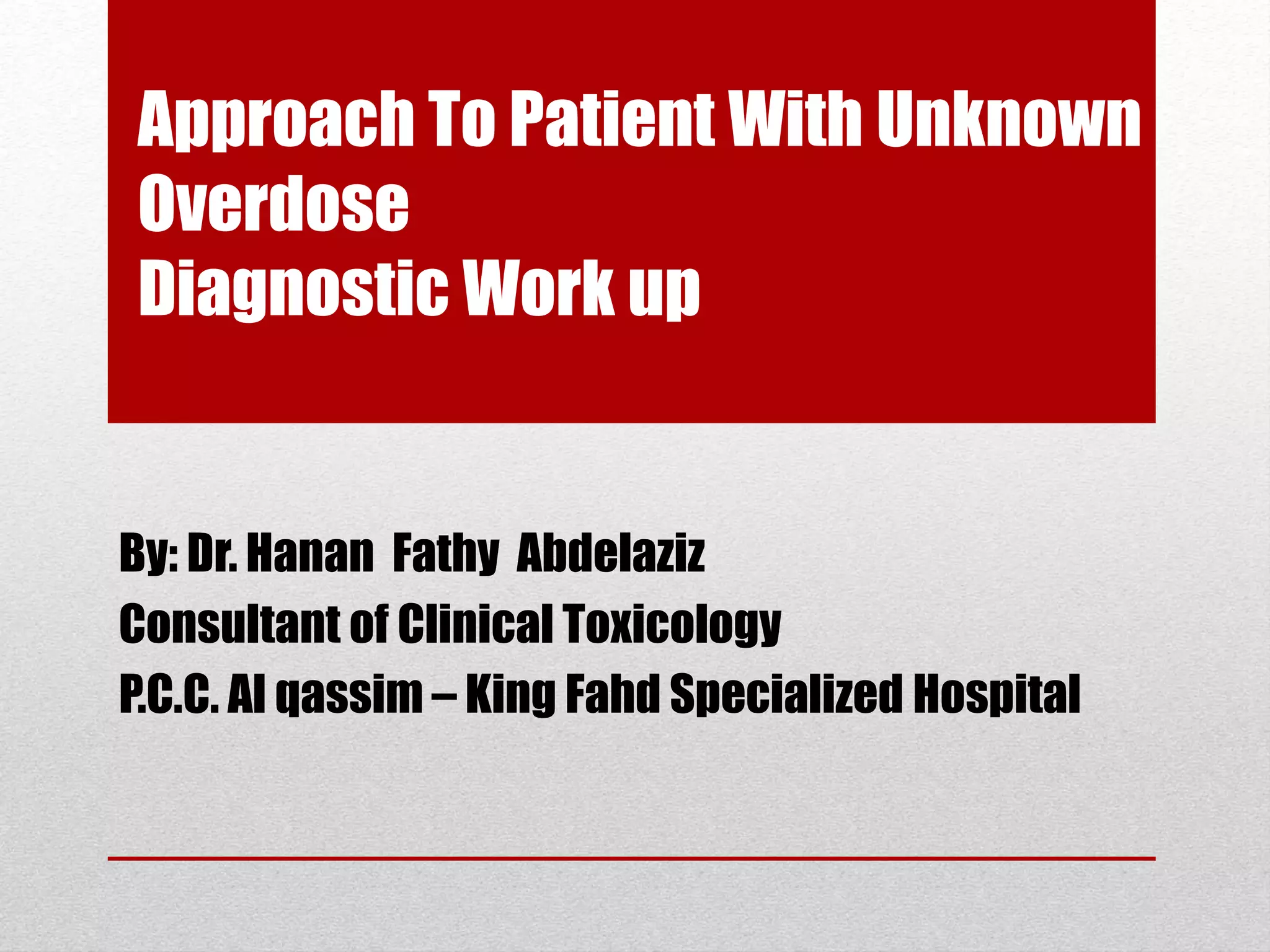 Approach To Patient With Unknown Overdose
Diagnostic Work up

By: Dr. Hanan Fathy Abdelaziz
Consultant of Clinical Toxicology
P.C.C. Al qassim – King Fahd Specialized Hospital